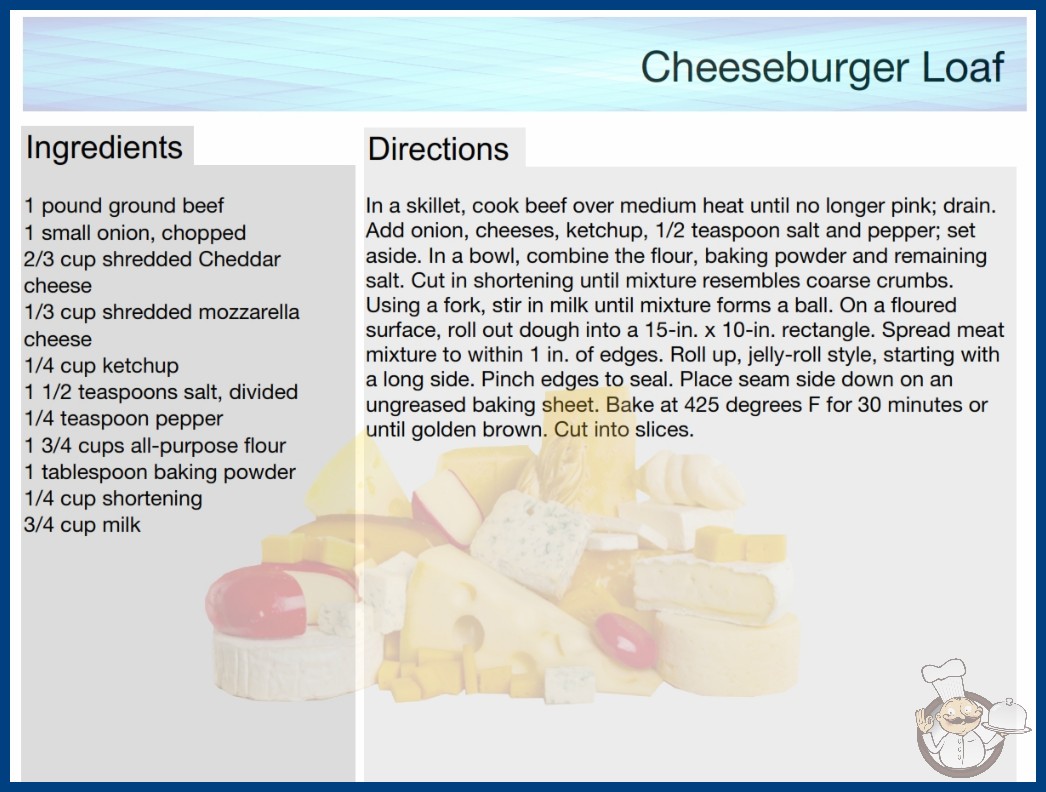 Cheeseburger Loaf

Ingredients

1 pound ground beef
1 small onion, chopped
2/3 cup shredded Cheddar cheese
1/3 cup shredded mozzarella cheese
1/4 cup ketchup
1 1/2 teaspoons salt, divided
1/4 teaspoon pepper
1 3/4 cups all-purpose flour
1 tablespoon baking powder
1/4 cup shortening
3/4 cup milk

Directions

In a skillet, cook beef over medium heat until no longer pink; drain. Add onion, cheeses, ketchup, 1/2 teaspoon salt and pepper; set aside. In a bowl, combine the flour, baking powder and remaining salt. Cut in shortening until mixture resembles coarse crumbs. Using a fork, stir in milk until mixture forms a ball. On a floured surface, roll out dough into a 15-in. x 10-in. rectangle. Spread meat mixture to within 1 in. of edges. Roll up, jelly-roll style, starting with a long side. Pinch edges to seal. Place seam side down on an ungreased baking sheet. Bake at 425 degrees F for 30 minutes or until golden brown. Cut into slices.